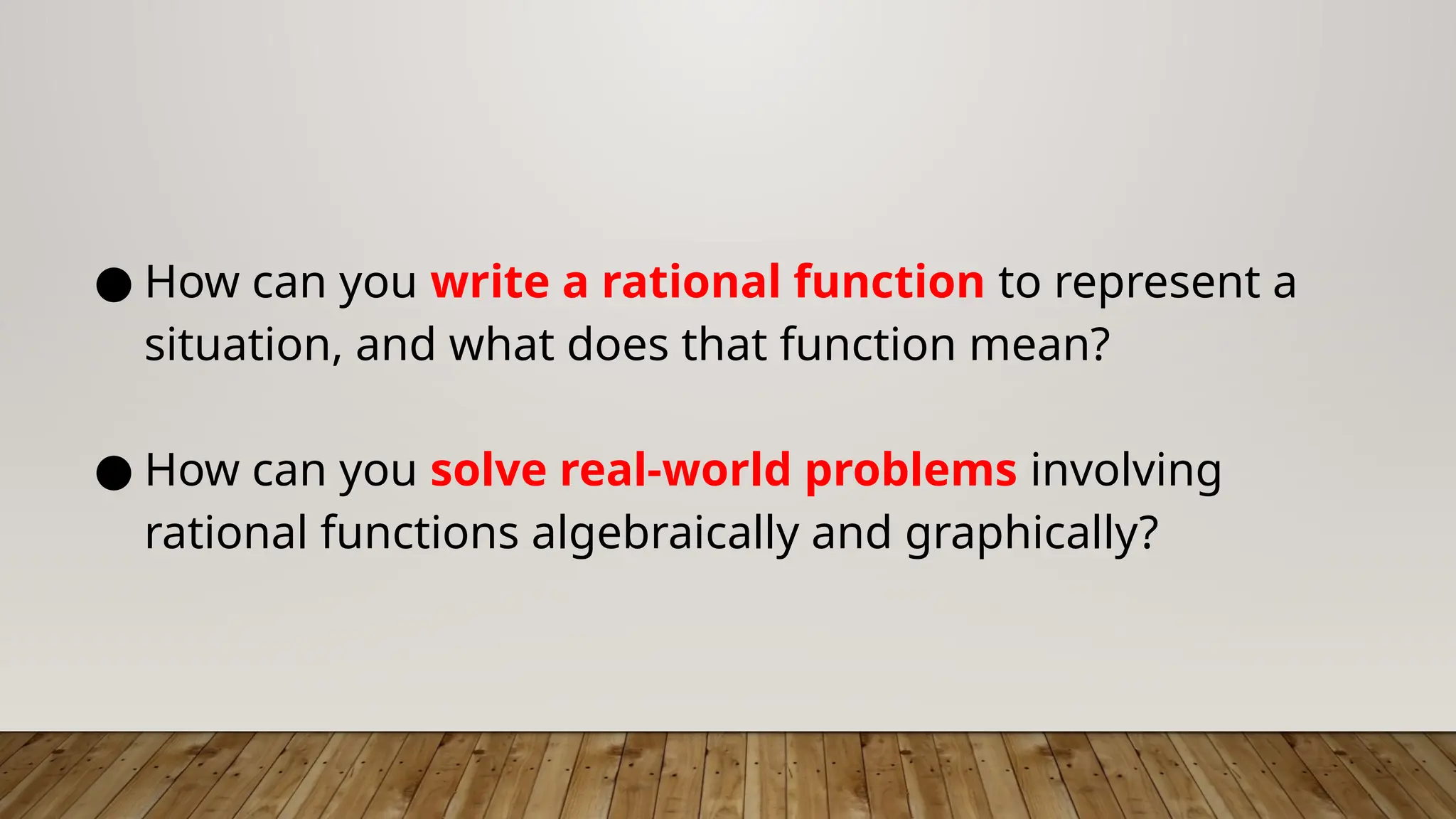 ● How can you write a rational function to represent a situation, and what does that function mean?

● How can you solve real-world problems involving rational functions algebraically and graphically?